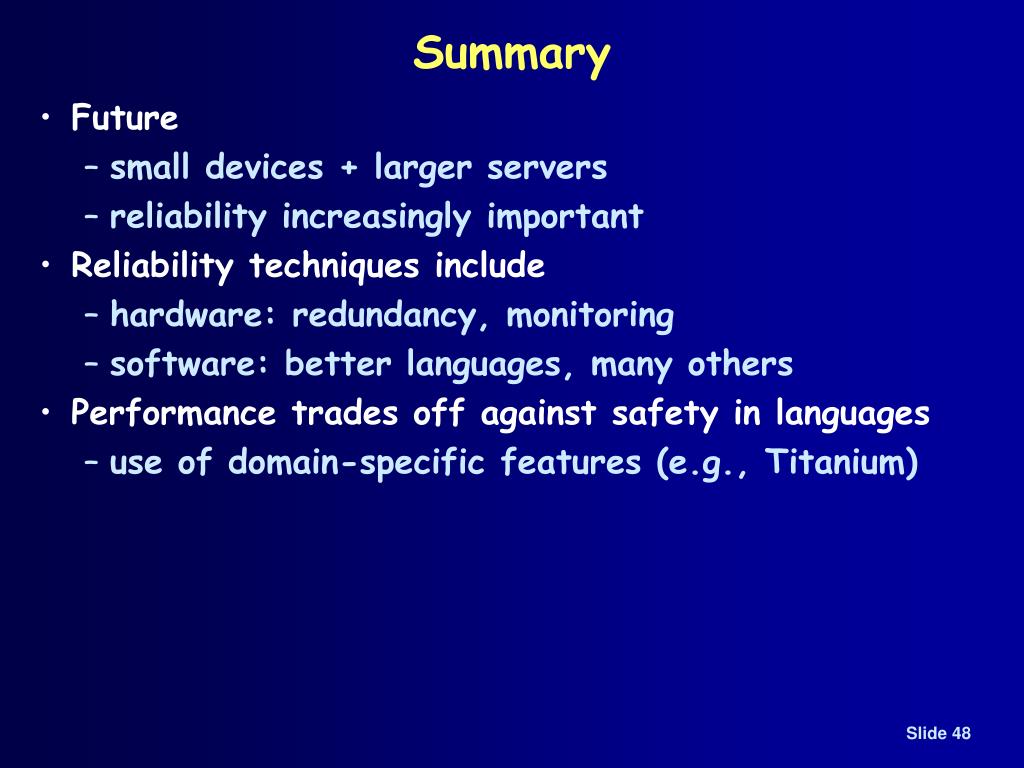 Summary

• Future
– small devices + larger servers
– reliability increasingly important
• Reliability techniques include
– hardware: redundancy, monitoring
– software: better languages, many others
• Performance trades off against safety in languages
– use of domain-specific features (e.g., Titanium)

Slide 48